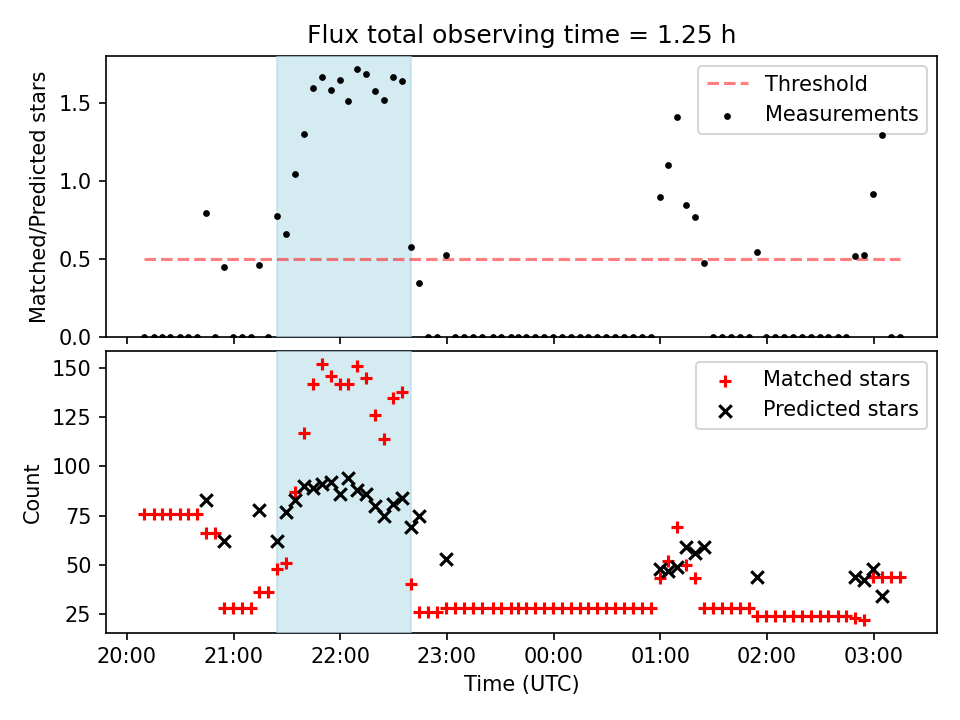 Flux total observing time = 1.25 h

Matched/Predicted stars

1.5
1.0
0.5
0.0

Threshold
Measurements

Count

150
125
100
75
50
25

Matched stars
Predicted stars

20:00
21:00
22:00
23:00
00:00
01:00
02:00
03:00

Time (UTC)